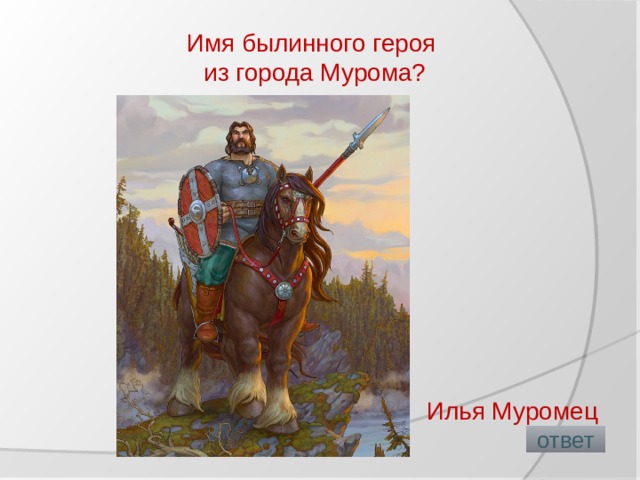 Имя былинного героя
из города Мурома?

Илья Муромец

ответ